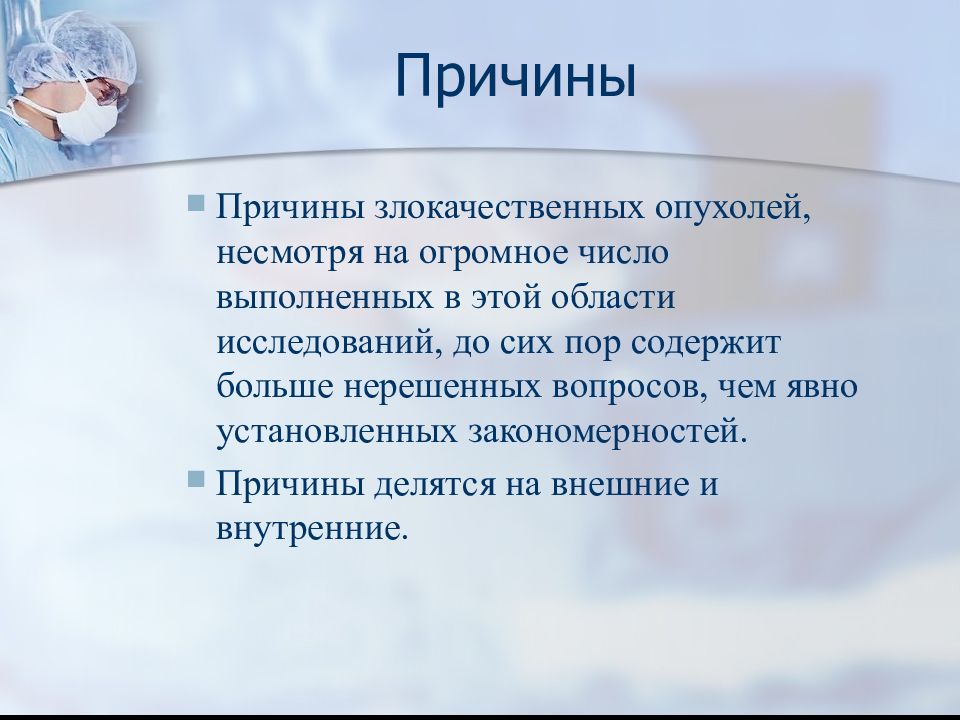 Причины

Причины злокачественных опухолей, несмотря на огромное число выполненных в этой области исследований, до сих пор содержит больше нерешенных вопросов, чем явно установленных закономерностей.

Причины делятся на внешние и внутренние.